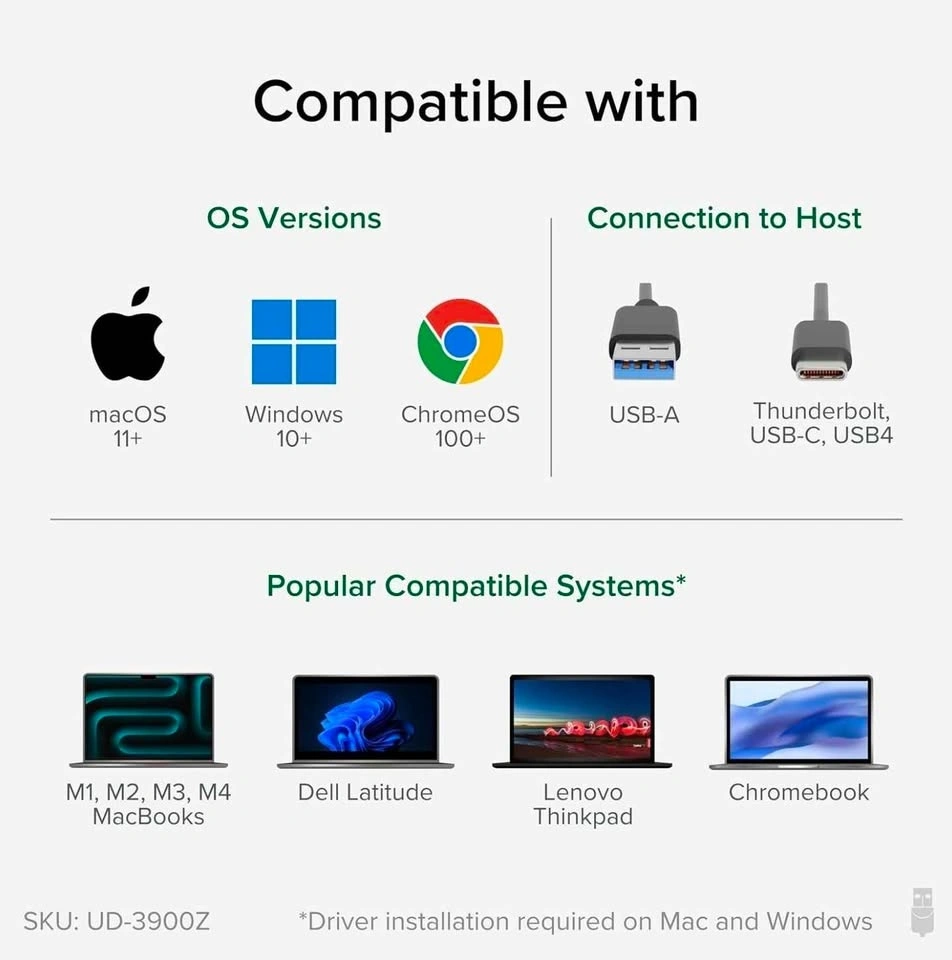 Compatible with

OS Versions

macOS
11+

Windows
10+

ChromeOS
100+

Connection to Host

USB-A

Thunderbolt,
USB-C, USB4

Popular Compatible Systems*

M1, M2, M3, M4
MacBooks

Dell Latitude

Lenovo
Thinkpad

Chromebook

SKU: UD-3900Z

*Driver installation required on Mac and Windows